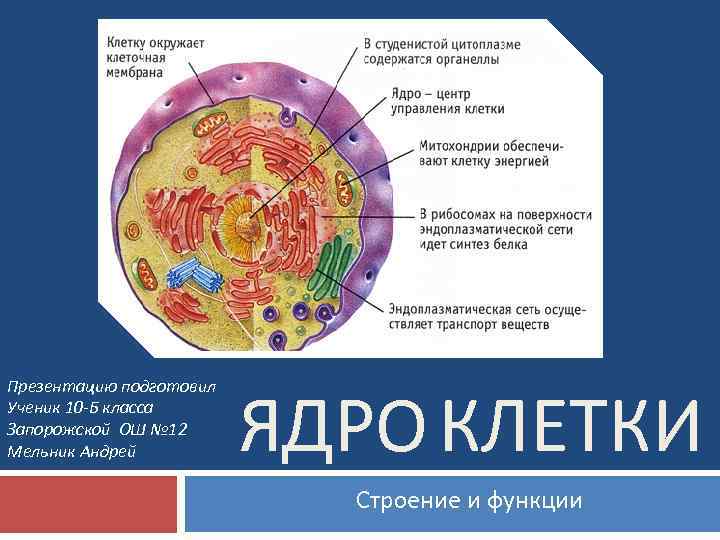 Клетку окружает клеточная мембрана

В студенистой цитоплазме содержатся органеллы

Ядро – центр управления клетки

Митохондрии обеспечивают клетку энергией

В рибосомах на поверхности эндоплазматической сети идет синтез белка

Эндоплазматическая сеть осуществляет транспорт веществ

Презентацию подготовил
Ученик 10-Б класса
Запорожской ОШ №12
Мельник Андрей

ЯДРО КЛЕТКИ

Строение и функции